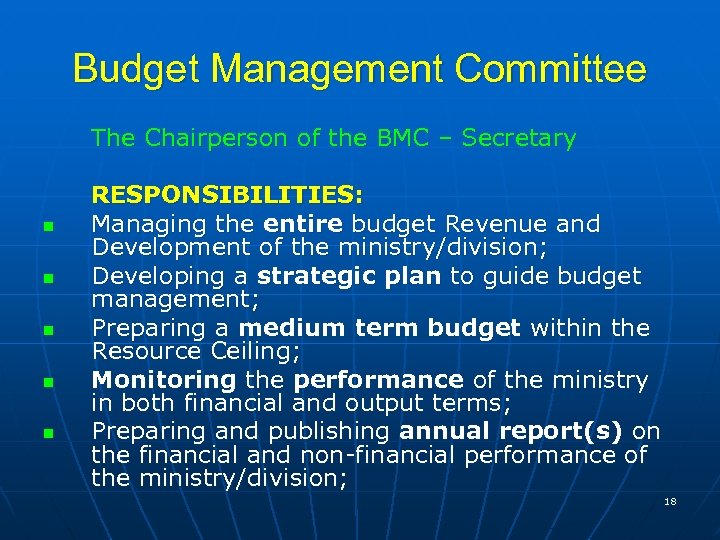 Budget Management Committee

The Chairperson of the BMC – Secretary

RESPONSIBILITIES:

- Managing the entire budget Revenue and Development of the ministry/division;
- Developing a strategic plan to guide budget management;
- Preparing a medium term budget within the Resource Ceiling;
- Monitoring the performance of the ministry in both financial and output terms;
- Preparing and publishing annual report(s) on the financial and non-financial performance of the ministry/division;

18